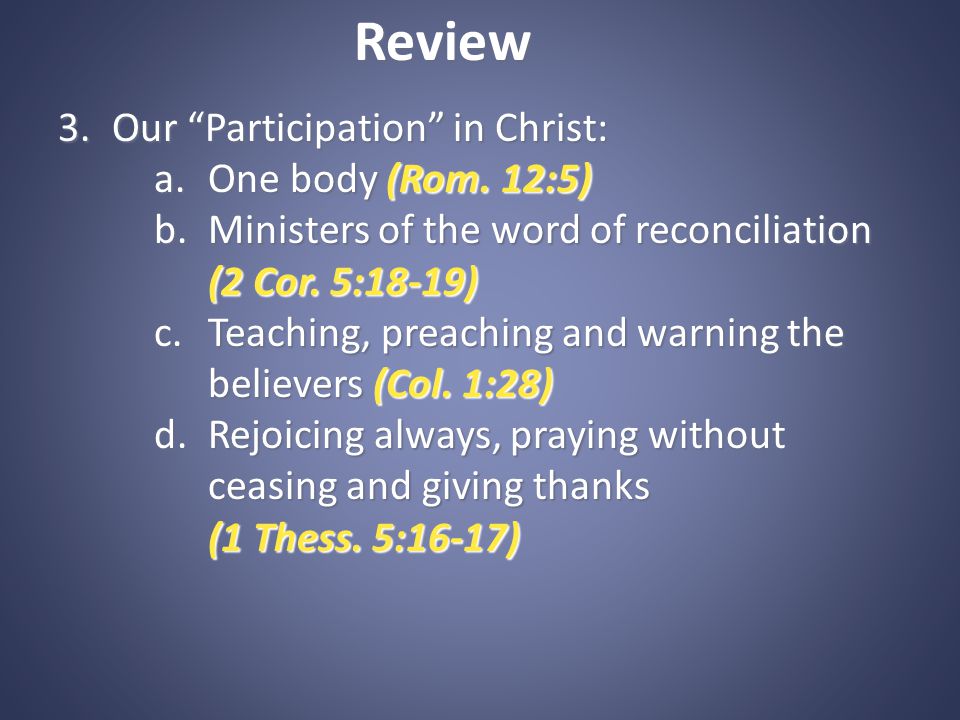 Review

3. Our “Participation” in Christ:
a. One body (Rom. 12:5)
b. Ministers of the word of reconciliation (2 Cor. 5:18-19)
c. Teaching, preaching and warning the believers (Col. 1:28)
d. Rejoicing always, praying without ceasing and giving thanks (1 Thess. 5:16-17)